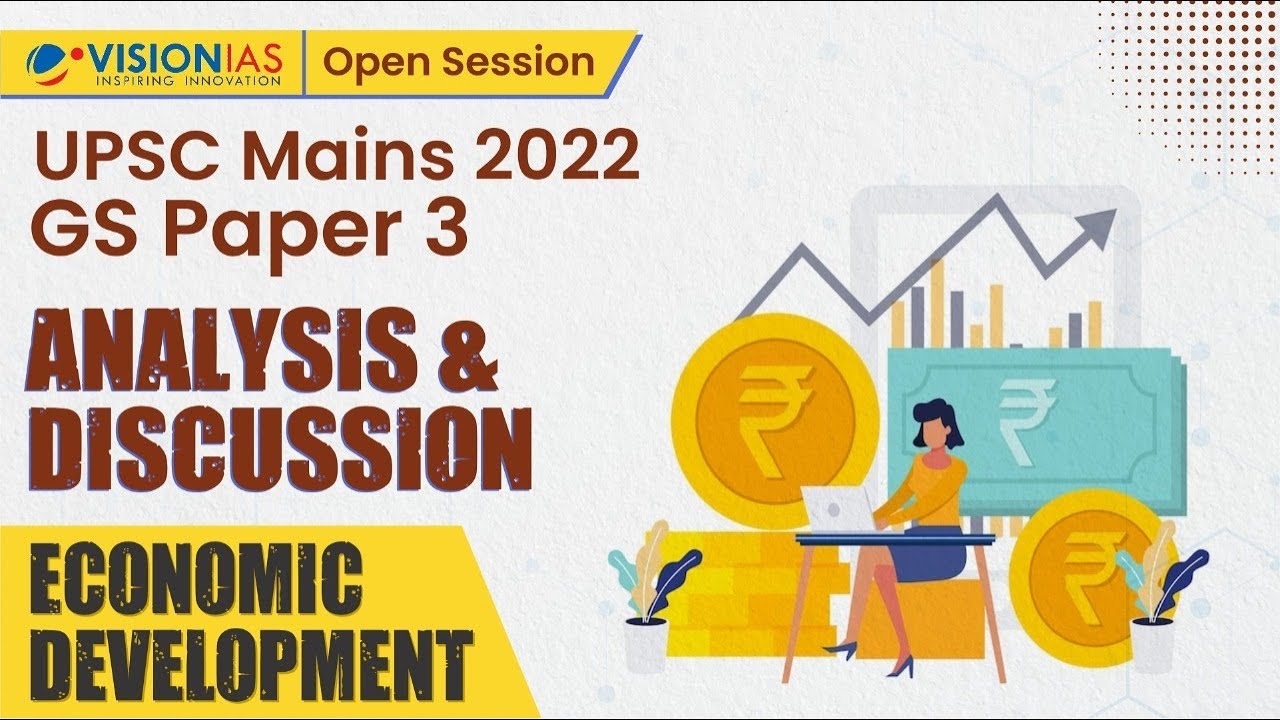 VISIONIAS
INSPIRING INNOVATION
Open Session

UPSC Mains 2022
GS Paper 3

ANALYSIS &
DISCUSSION

ECONOMIC
DEVELOPMENT

₹
₹
₹